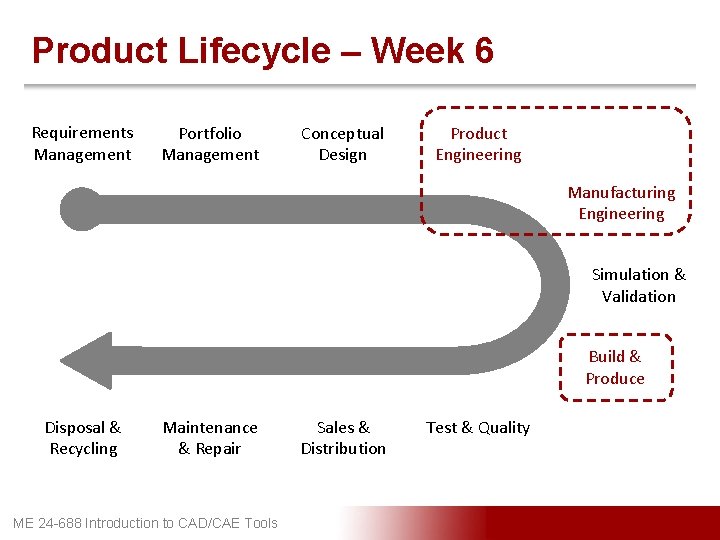 Product Lifecycle – Week 6

Requirements Management

Portfolio Management

Conceptual Design

Product Engineering

Manufacturing Engineering

Simulation & Validation

Build & Produce

Test & Quality

Sales & Distribution

Maintenance & Repair

Disposal & Recycling

ME 24-688 Introduction to CAD/CAE Tools